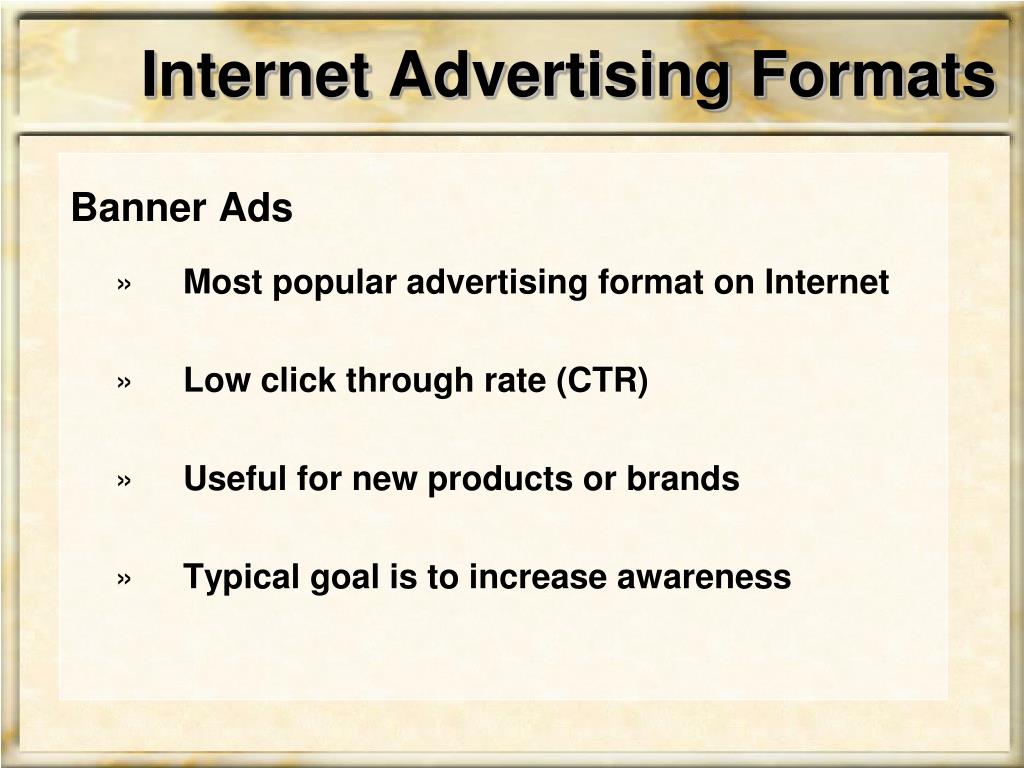 Internet Advertising Formats

Banner Ads

» Most popular advertising format on Internet

» Low click through rate (CTR)

» Useful for new products or brands

» Typical goal is to increase awareness